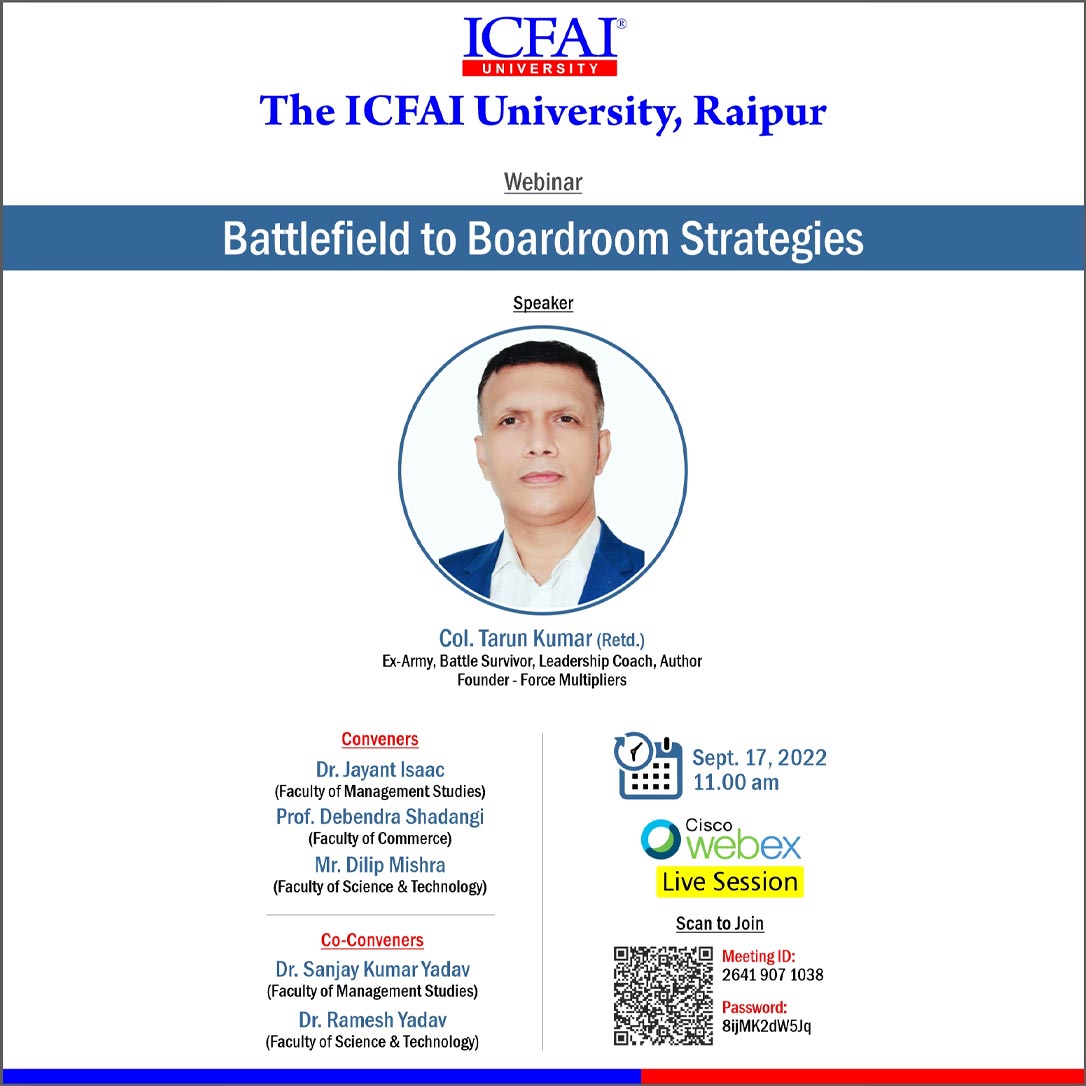 ICFAI®
UNIVERSITY

The ICFAI University, Raipur

Webinar

Battlefield to Boardroom Strategies

Speaker

Col. Tarun Kumar (Retd.)
Ex-Army, Battle Survivor, Leadership Coach, Author
Founder - Force Multipliers

Conveners
Dr. Jayant Isaac
(Faculty of Management Studies)
Prof. Debendra Shadangi
(Faculty of Commerce)
Mr. Dilip Mishra
(Faculty of Science & Technology)

Co-Conveners
Dr. Sanjay Kumar Yadav
(Faculty of Management Studies)
Dr. Ramesh Yadav
(Faculty of Science & Technology)

Sept. 17, 2022
11.00 am

Cisco webex
Live Session

Scan to Join

Meeting ID:
2641 907 1038

Password:
8ijMK2dW5Jq